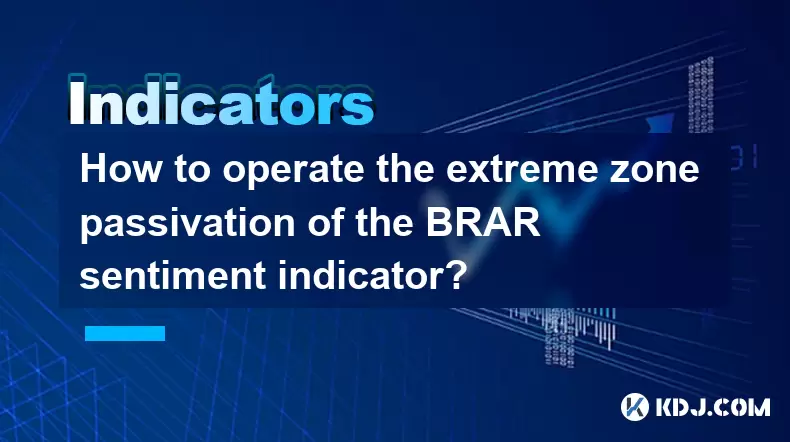 Indicators

How to operate the extreme zone passivation of the BRAR sentiment indicator?

KDJ.COM